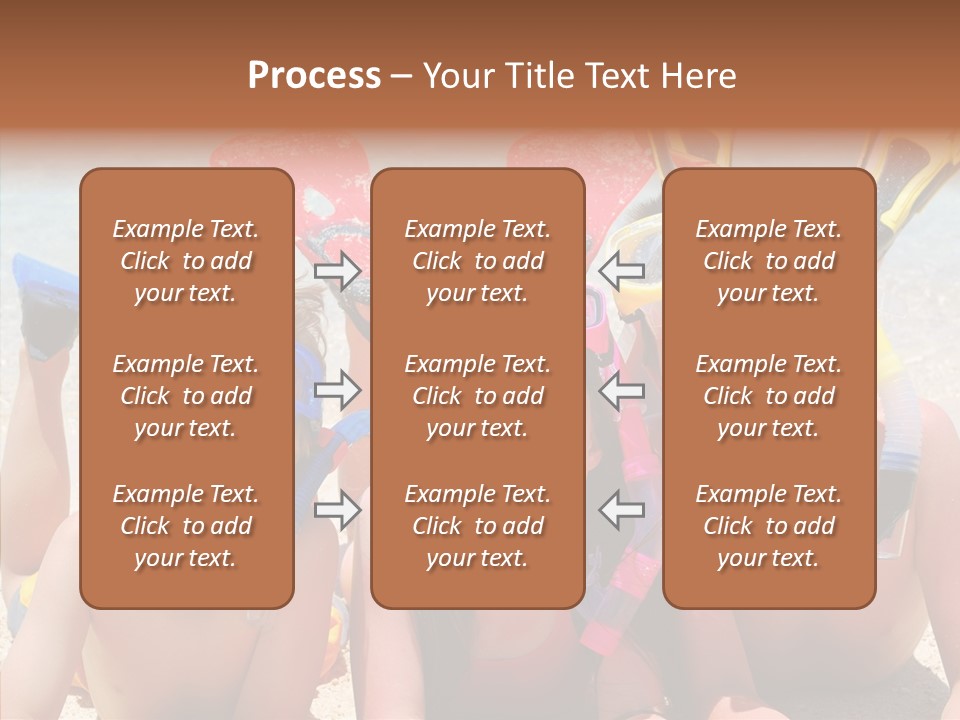 Process – Your Title Text Here

Example Text. Click to add your text.

Example Text. Click to add your text.

Example Text. Click to add your text.

Example Text. Click to add your text.

Example Text. Click to add your text.

Example Text. Click to add your text.

Example Text. Click to add your text.

Example Text. Click to add your text.

Example Text. Click to add your text.